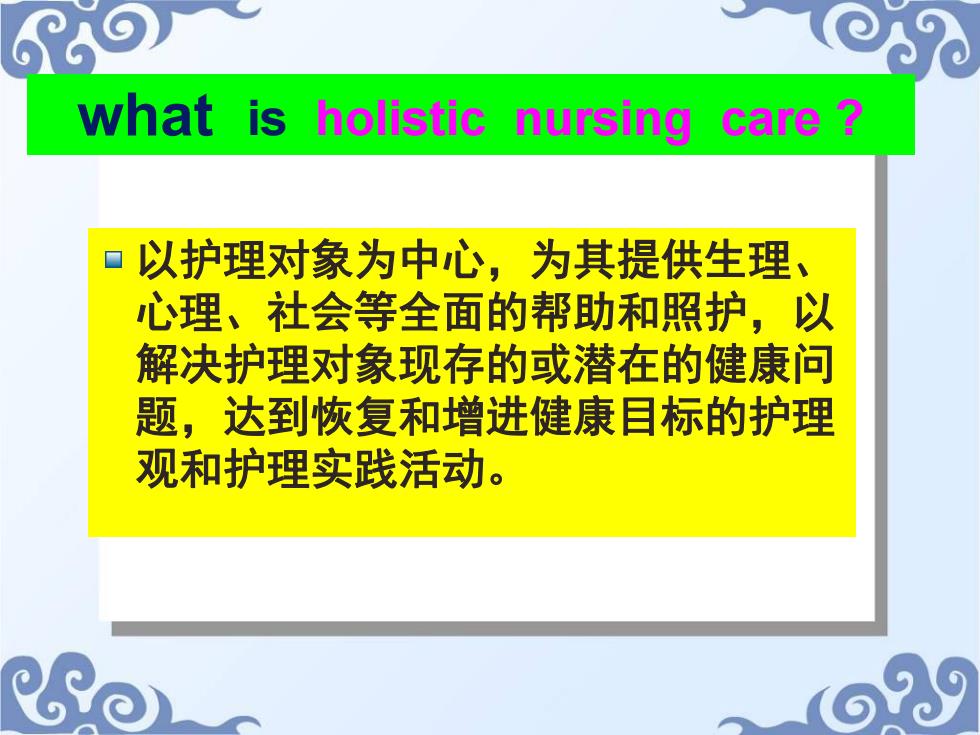 what is holistic nursing care ?

以护理对象为中心，为其提供生理、心理、社会等全面的帮助和照护，以解决护理对象现存的或潜在的健康问题，达到恢复和增进健康目标的护理观和护理实践活动。